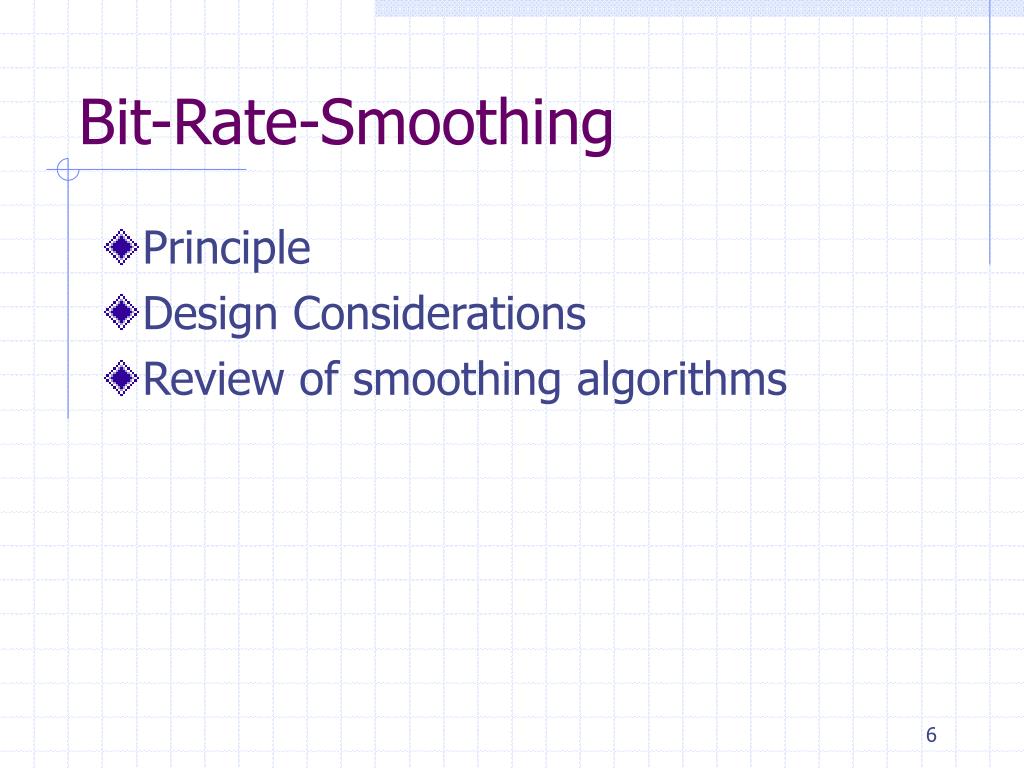 Bit-Rate-Smoothing

Principle

Design Considerations

Review of smoothing algorithms

6